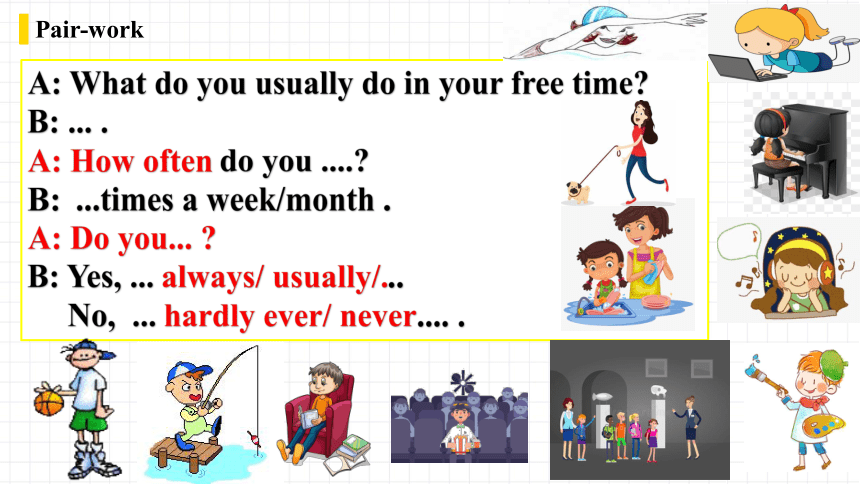 Pair-work

A: What do you usually do in your free time?
B: ... .
A: How often do you ....?
B: ...times a week/month .
A: Do you... ?
B: Yes, ... always/ usually/...
No, ... hardly ever/ never.... .